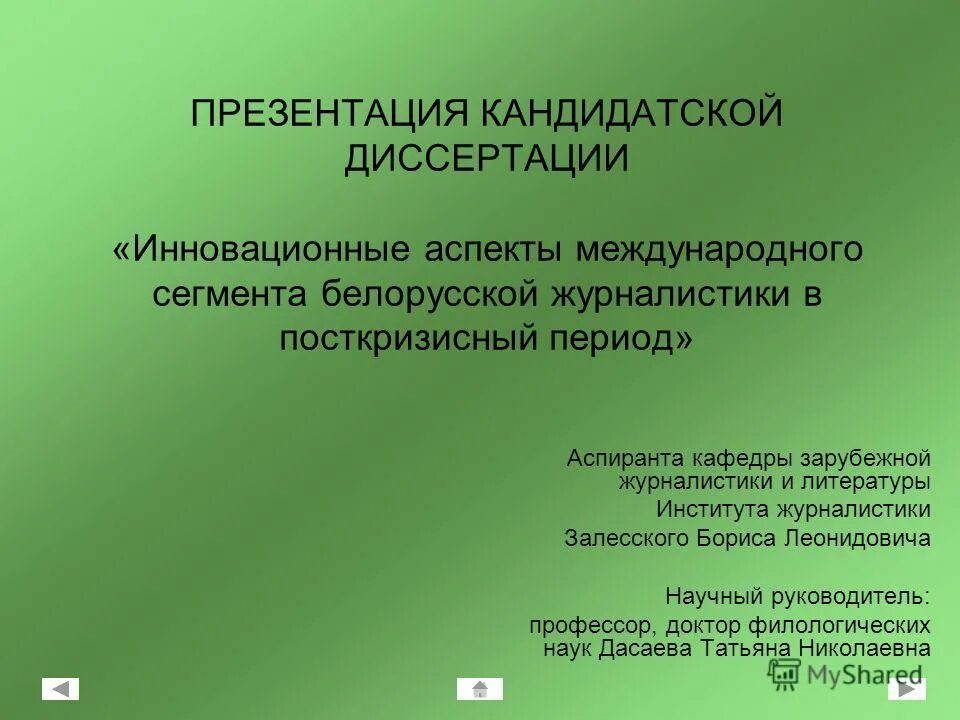 ПРЕЗЕНТАЦИЯ КАНДИДАТСКОЙ ДИССЕРТАЦИИ

«Инновационные аспекты международного сегмента белорусской журналистики в посткризисный период»

Аспиранта кафедры зарубежной журналистики и литературы
Института журналистики
Залесского Бориса Леонидовича

Научный руководитель:
профессор, доктор филологических наук Дасаева Татьяна Николаевна

MyShared